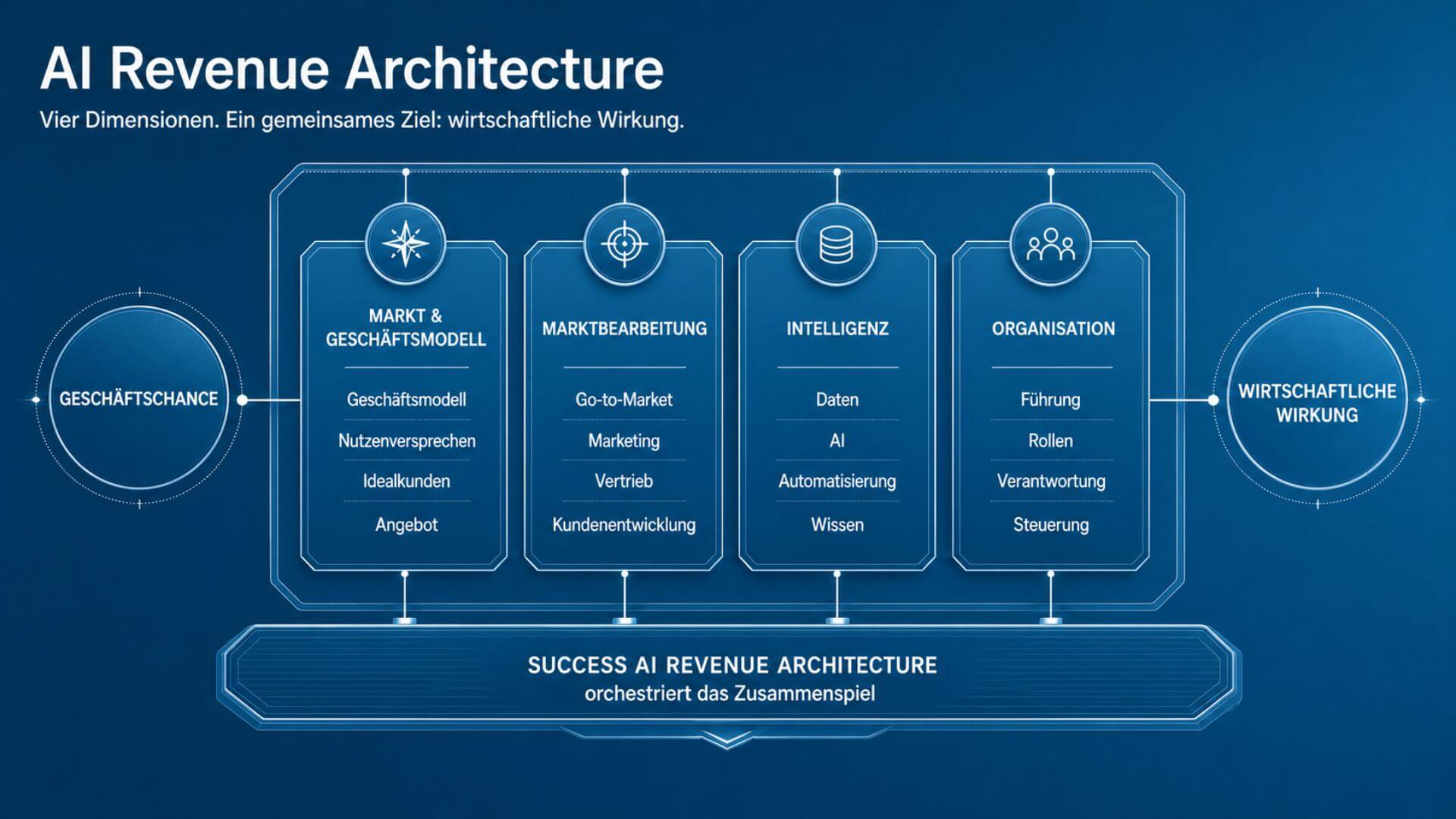 AI Revenue Architecture

Vier Dimensionen. Ein gemeinsames Ziel: wirtschaftliche Wirkung.

GESCHÄFTSCHANCE

MARKT & GESCHÄFTSMODELL

Geschäftsmodell

Nutzenversprechen

Idealkunden

Angebot

MARKTBEARBEITUNG

Go-to-Market

Marketing

Vertrieb

Kundenentwicklung

INTELLIGENZ

Daten

AI

Automatisierung

Wissen

ORGANISATION

Führung

Rollen

Verantwortung

Steuerung

WIRTSCHAFTLICHE WIRKUNG

SUCCESS AI REVENUE ARCHITECTURE
orchestriert das Zusammenspiel